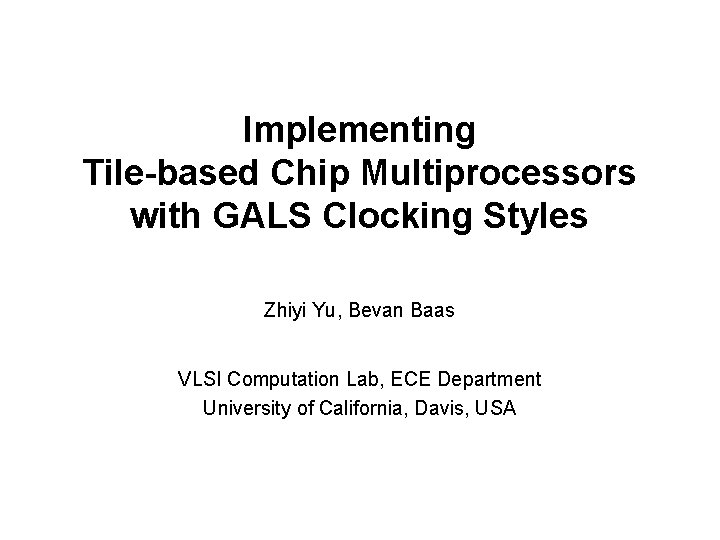 Implementing
Tile-based Chip Multiprocessors
with GALS Clocking Styles

Zhiyi Yu, Bevan Baas

VLSI Computation Lab, ECE Department
University of California, Davis, USA